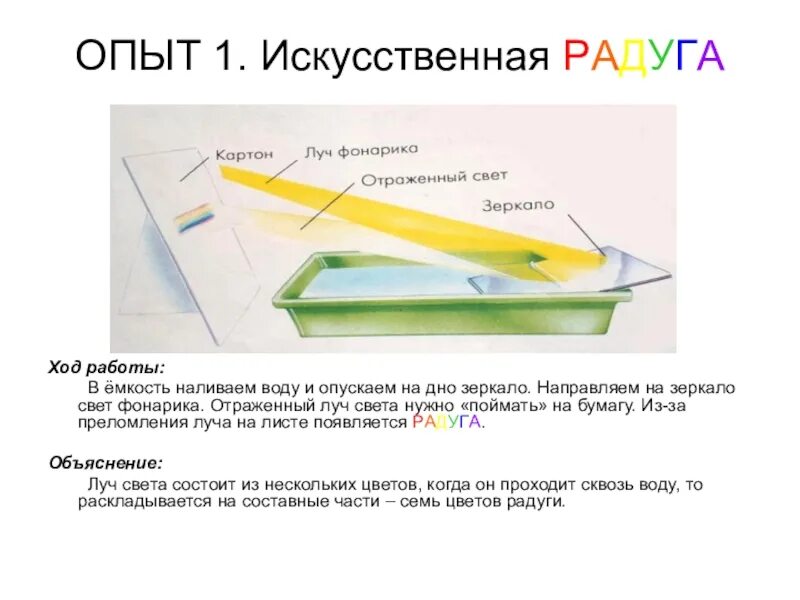 ОПЫТ 1. Искусственная РАДУГА

Картон

Луч фонарика

Отраженный свет

Зеркало

Ход работы:

В ёмкость наливаем воду и опускаем на дно зеркало. Направляем на зеркало свет фонарика. Отраженный луч света нужно «поймать» на бумагу. Из-за преломления луча на листе появляется РАДУГА.

Объяснение:

Луч света состоит из нескольких цветов, когда он проходит сквозь воду, то раскладывается на составные части – семь цветов радуги.